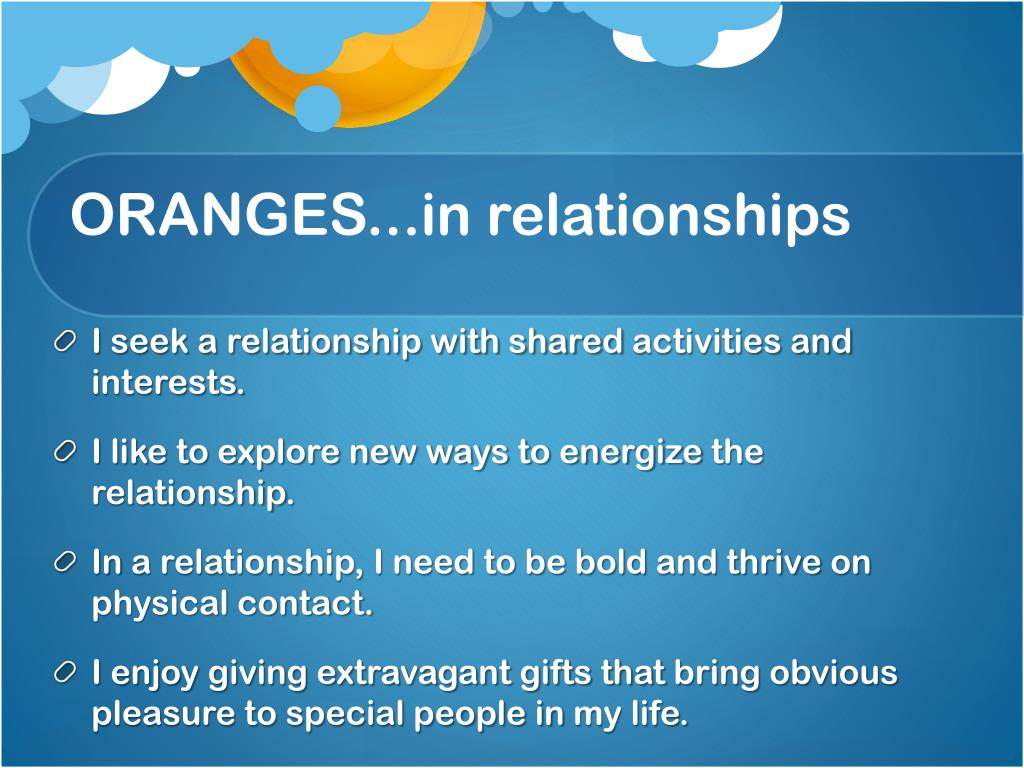 ORANGES…in relationships

I seek a relationship with shared activities and interests.

I like to explore new ways to energize the relationship.

In a relationship, I need to be bold and thrive on physical contact.

I enjoy giving extravagant gifts that bring obvious pleasure to special people in my life.